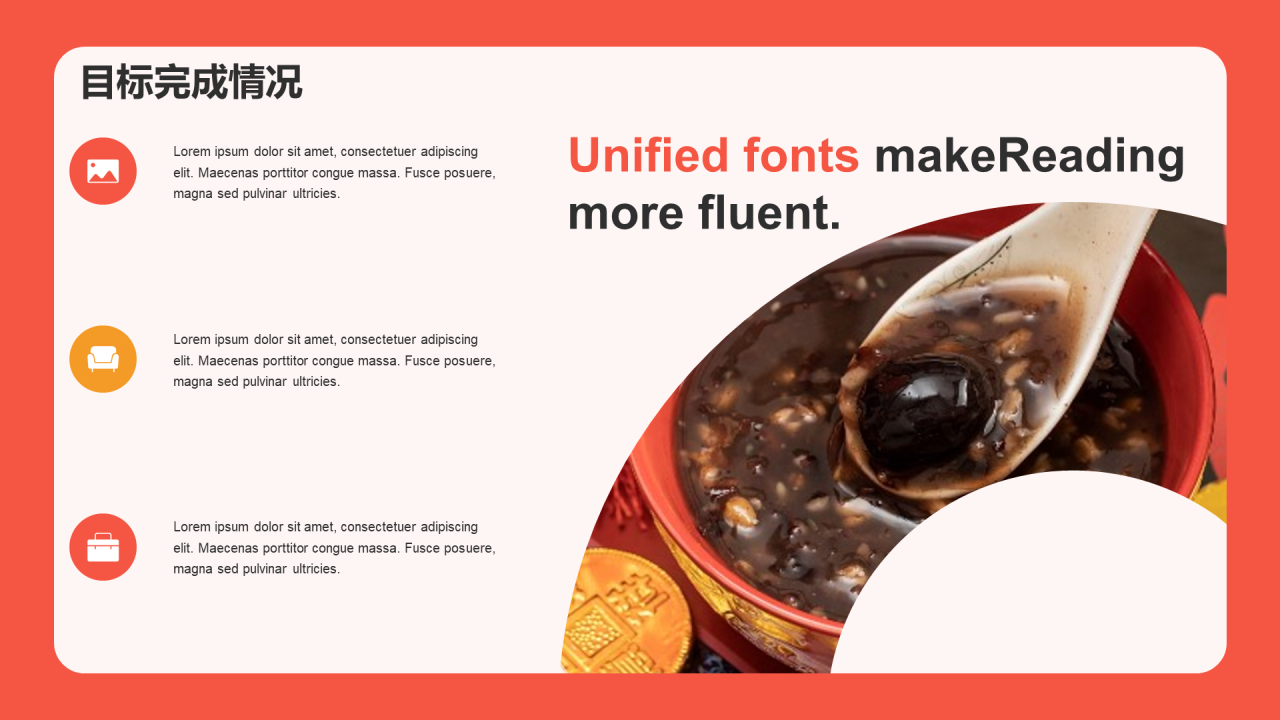 目标完成情况

Lorem ipsum dolor sit amet, consectetuer adipiscing elit. Maecenas porttitor congue massa. Fusce posuere, magna sed pulvinar ultricies.

Lorem ipsum dolor sit amet, consectetuer adipiscing elit. Maecenas porttitor congue massa. Fusce posuere, magna sed pulvinar ultricies.

Lorem ipsum dolor sit amet, consectetuer adipiscing elit. Maecenas porttitor congue massa. Fusce posuere, magna sed pulvinar ultricies.

Unified fonts makeReading more fluent.